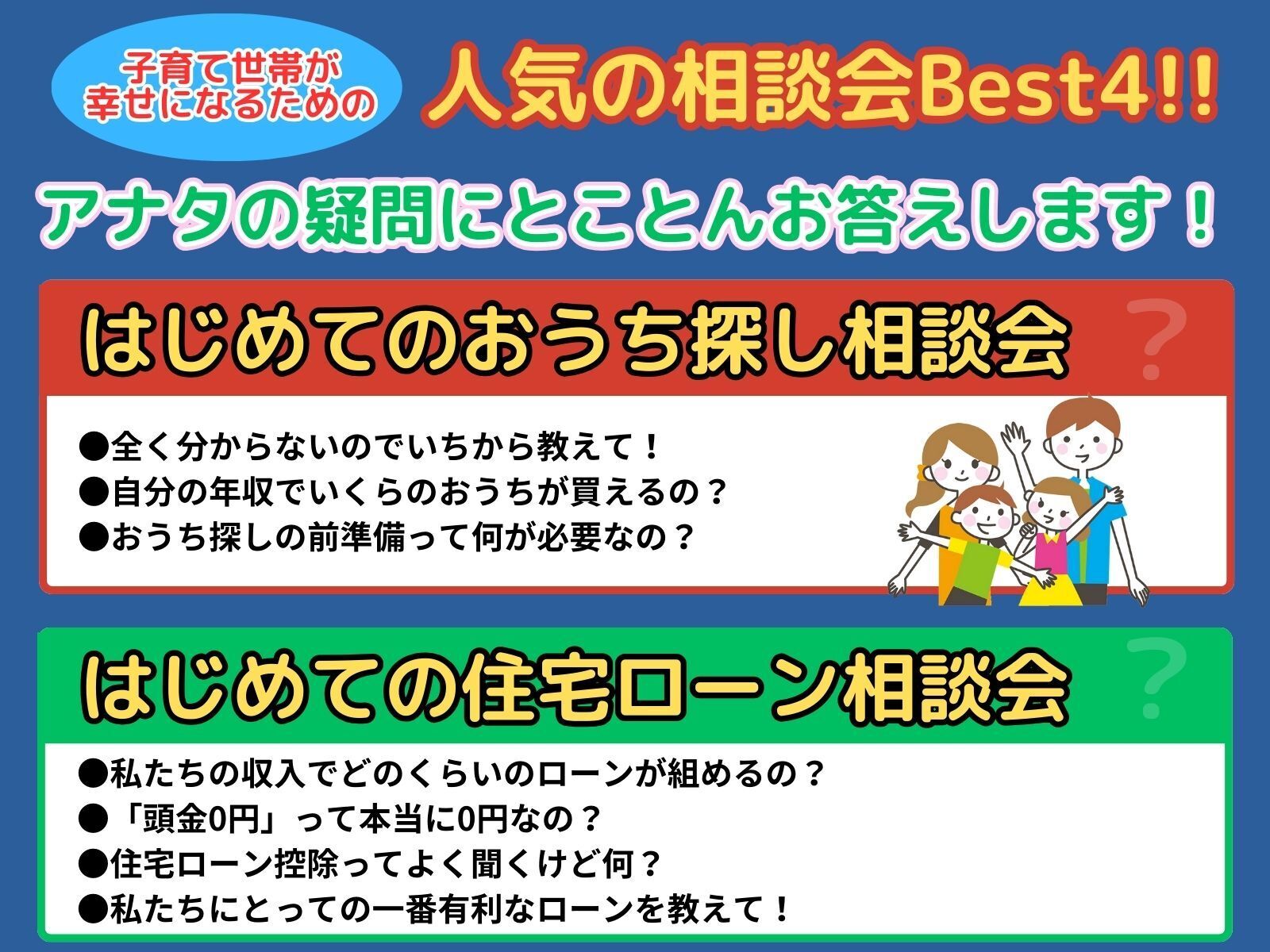 子育て世帯が幸せになるための

人気の相談会Best4!!

アナタの疑問にとことんお答えします！

はじめてのおうち探し相談会

?

●全く分からないのでいちから教えて！
●自分の年収でいくらのおうちが買えるの？
●おうち探しの前準備って何が必要なの？

はじめての住宅ローン相談会

?

●私たちの収入でどのくらいのローンが組めるの？
●「頭金0円」って本当に0円なの？
●住宅ローン控除ってよく聞くけど何？
●私たちにとっての一番有利なローンを教えて！